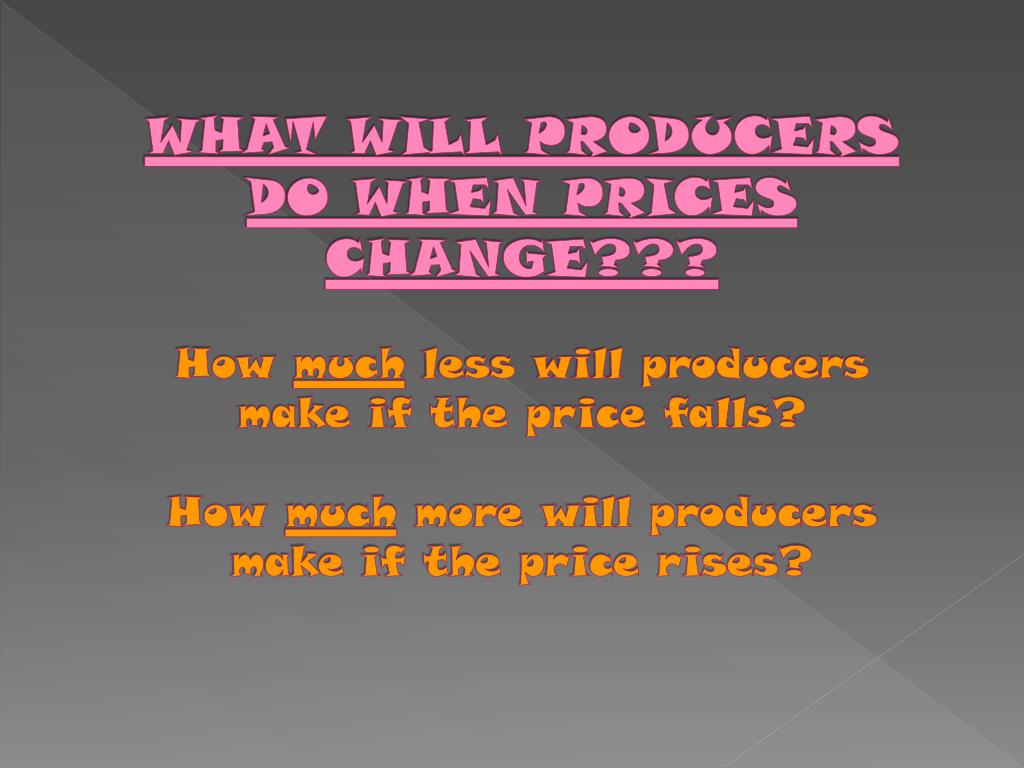 WHAT WILL PRODUCERS DO WHEN PRICES CHANGE???

How much less will producers make if the price falls?

How much more will producers make if the price rises?